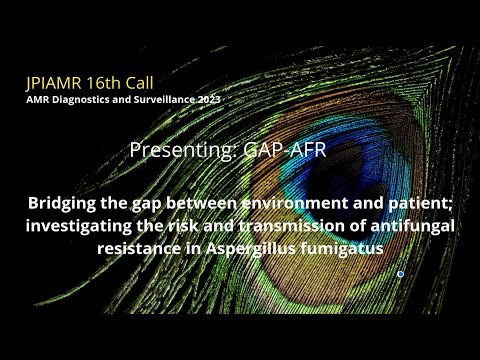 JPIAMR 16th Call
AMR Diagnostics and Surveillance 2023

Presenting: GAP-AFR

Bridging the gap between environment and patient; investigating the risk and transmission of antifungal resistance in Aspergillus fumigatus